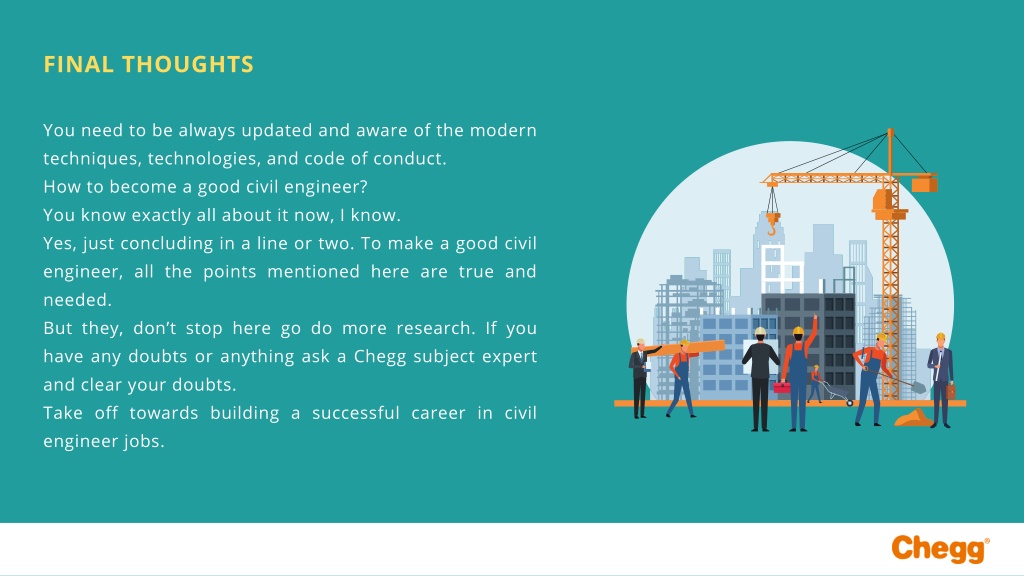 FINAL THOUGHTS

You need to be always updated and aware of the modern techniques, technologies, and code of conduct.
How to become a good civil engineer?
You know exactly all about it now, I know.
Yes, just concluding in a line or two. To make a good civil engineer, all the points mentioned here are true and needed.
But they, don't stop here go do more research. If you have any doubts or anything ask a Chegg subject expert and clear your doubts.
Take off towards building a successful career in civil engineer jobs.

Chegg®